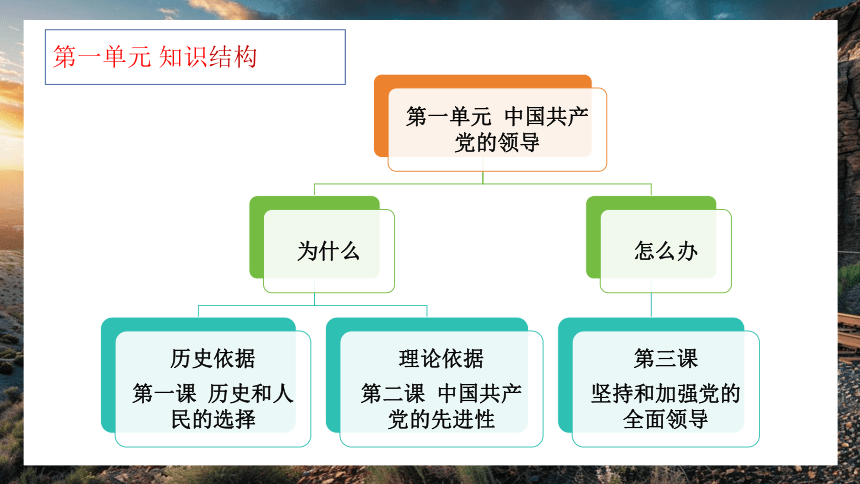 第一单元 知识结构

第一单元 中国共产党的领导

为什么

怎么办

历史依据

第一课 历史和人民的选择

理论依据

第二课 中国共产党的先进性

第三课

坚持和加强党的全面领导